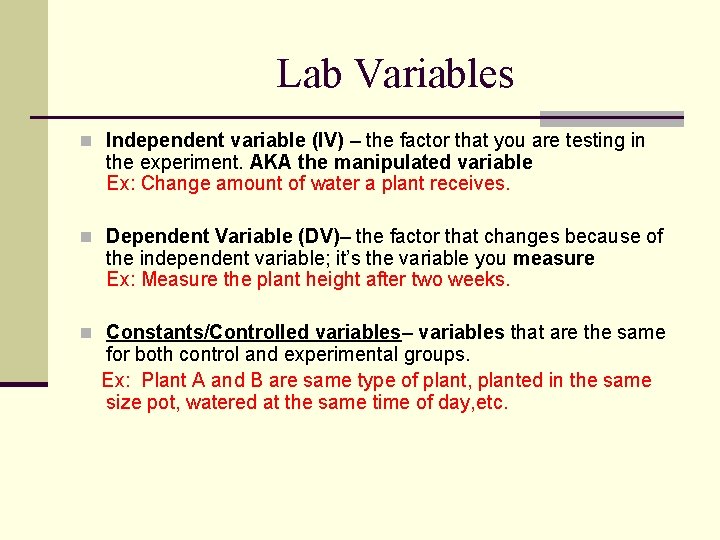 Lab Variables

Independent variable (IV) – the factor that you are testing in the experiment. AKA the manipulated variable
Ex: Change amount of water a plant receives.

Dependent Variable (DV)– the factor that changes because of the independent variable; it's the variable you measure
Ex: Measure the plant height after two weeks.

Constants/Controlled variables– variables that are the same for both control and experimental groups.
Ex: Plant A and B are same type of plant, planted in the same size pot, watered at the same time of day,etc.